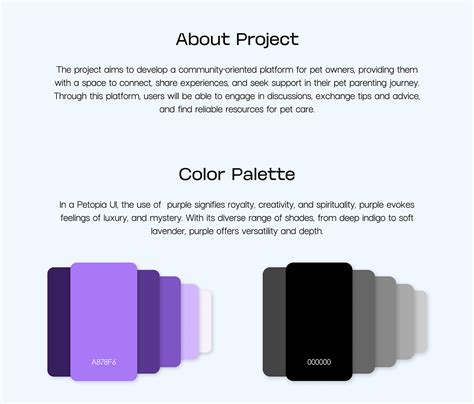 About Project

The project aims to develop a community-oriented platform for pet owners, providing them with a space to connect, share experiences, and seek support in their pet parenting journey. Through this platform, users will be able to engage in discussions, exchange tips and advice, and find reliable resources for pet care.

Color Palette

In a Petopia UI, the use of  purple signifies royalty, creativity, and spirituality, purple evokes feelings of luxury, and mystery. With its diverse range of shades, from deep indigo to soft lavender, purple offers versatility and depth.

A878F6

000000